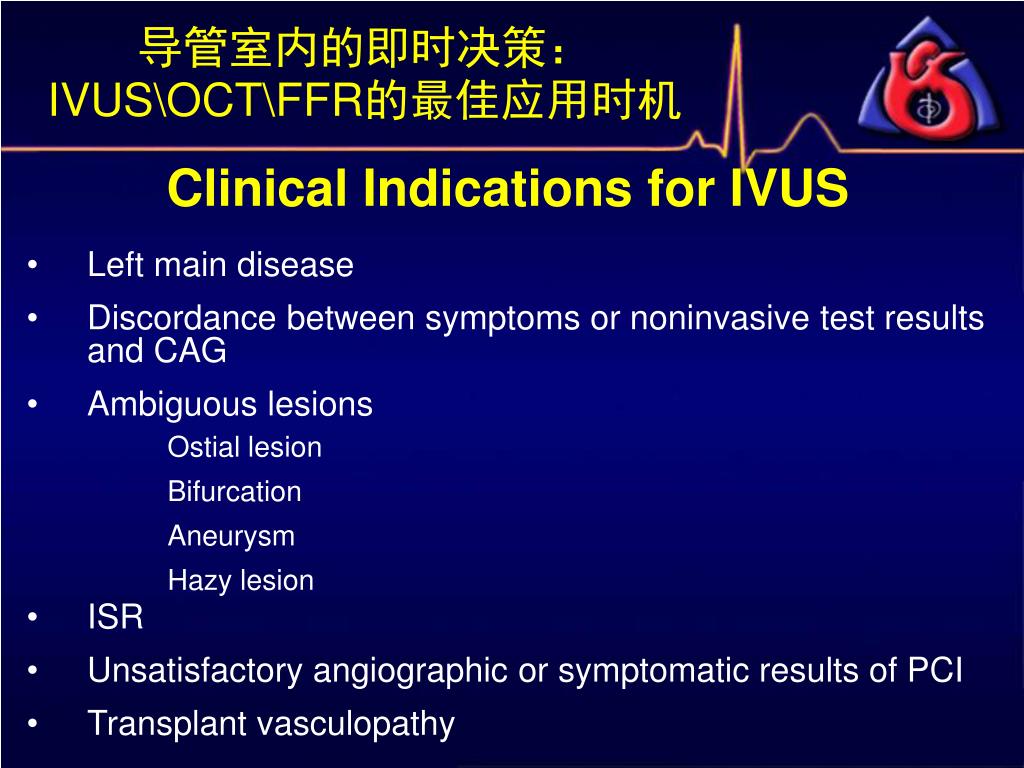 导管室内的即时决策：
IVUS\OCT\FFR的最佳应用时机

Clinical Indications for IVUS

• Left main disease
• Discordance between symptoms or noninvasive test results and CAG
• Ambiguous lesions
Ostial lesion
Bifurcation
Aneurysm
Hazy lesion
• ISR
• Unsatisfactory angiographic or symptomatic results of PCI
• Transplant vasculopathy